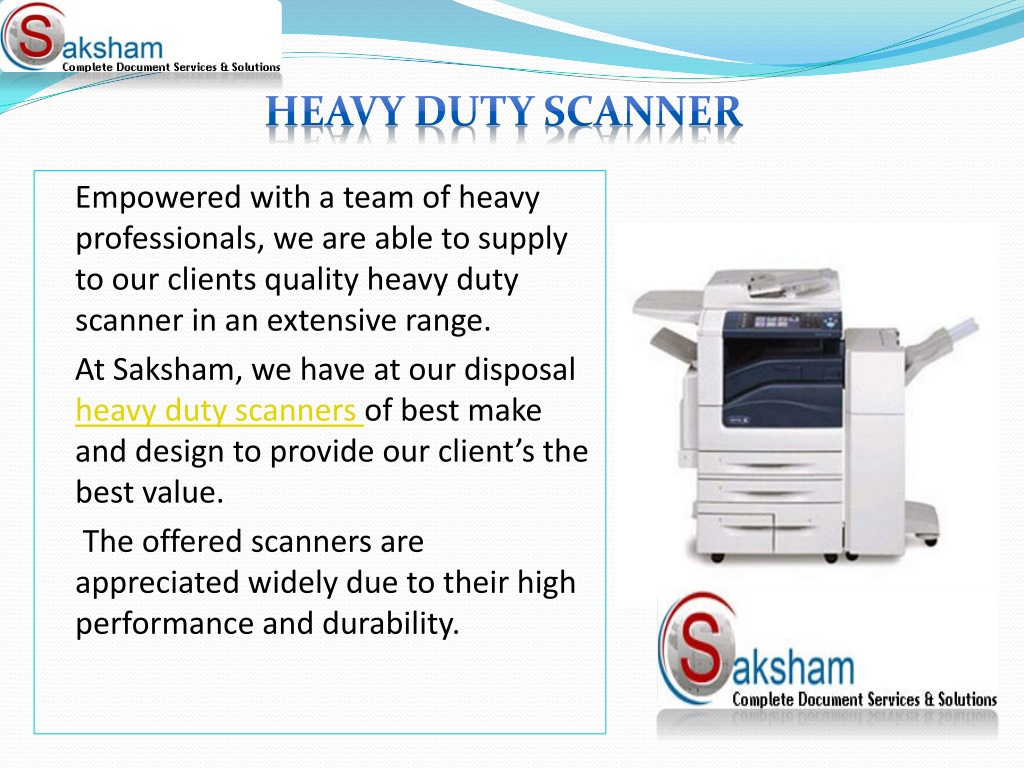 Saksham
Complete Document Services & Solutions

HEAVY DUTY SCANNER

Empowered with a team of heavy professionals, we are able to supply to our clients quality heavy duty scanner in an extensive range.

At Saksham, we have at our disposal heavy duty scanners of best make and design to provide our client's the best value.

The offered scanners are appreciated widely due to their high performance and durability.

Saksham
Complete Document Services & Solutions